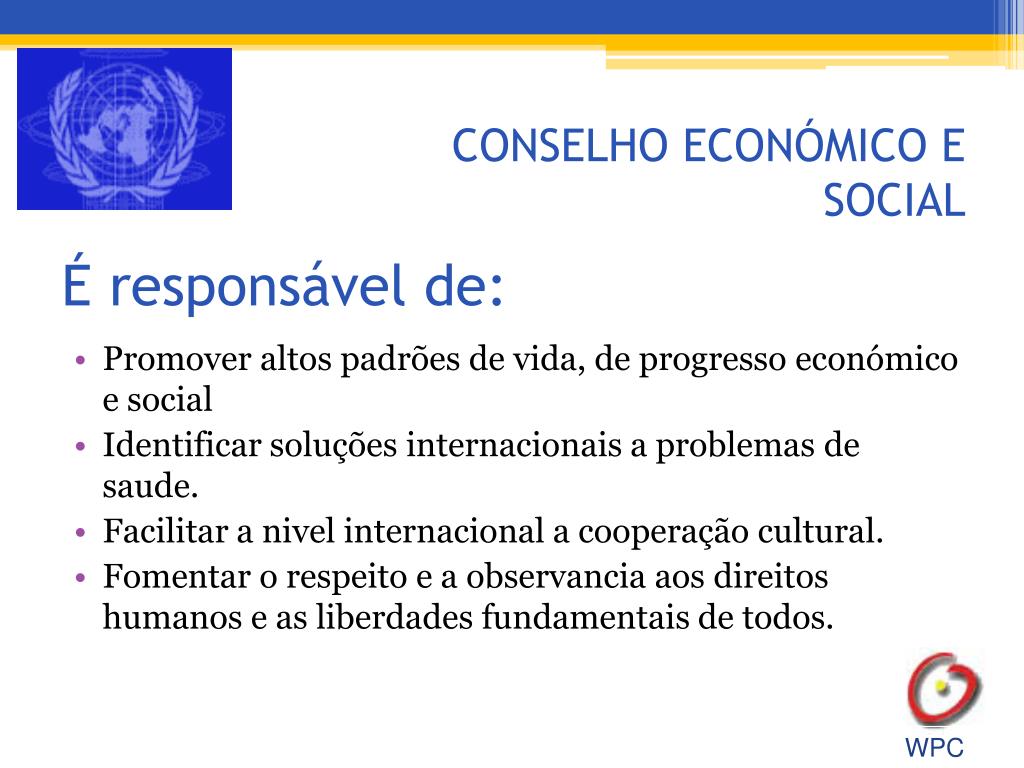 CONSELHO ECONÓMICO E SOCIAL

É responsável de:

• Promover altos padrões de vida, de progresso económico e social
• Identificar soluções internacionais a problemas de saude.
• Facilitar a nivel internacional a cooperação cultural.
• Fomentar o respeito e a observancia aos direitos humanos e as liberdades fundamentais de todos.

WPC